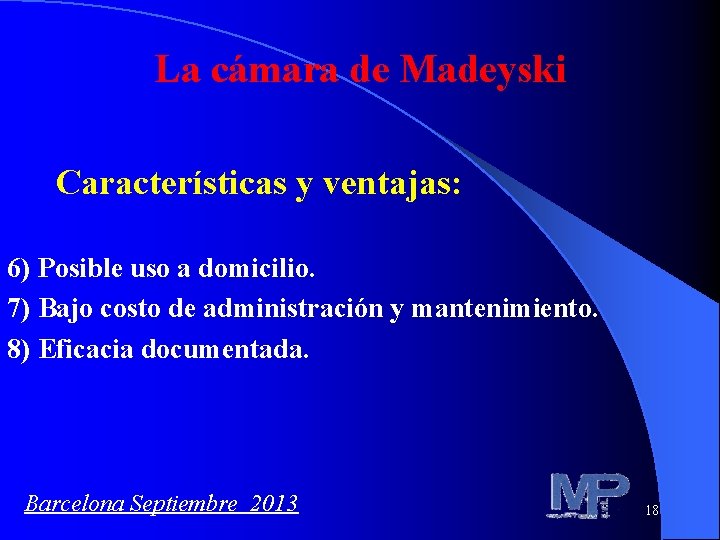 La cámara de Madeyski

Características y ventajas:

6) Posible uso a domicilio.
7) Bajo costo de administración y mantenimiento.
8) Eficacia documentada.

Barcelona Septiembre 2013

MP

18